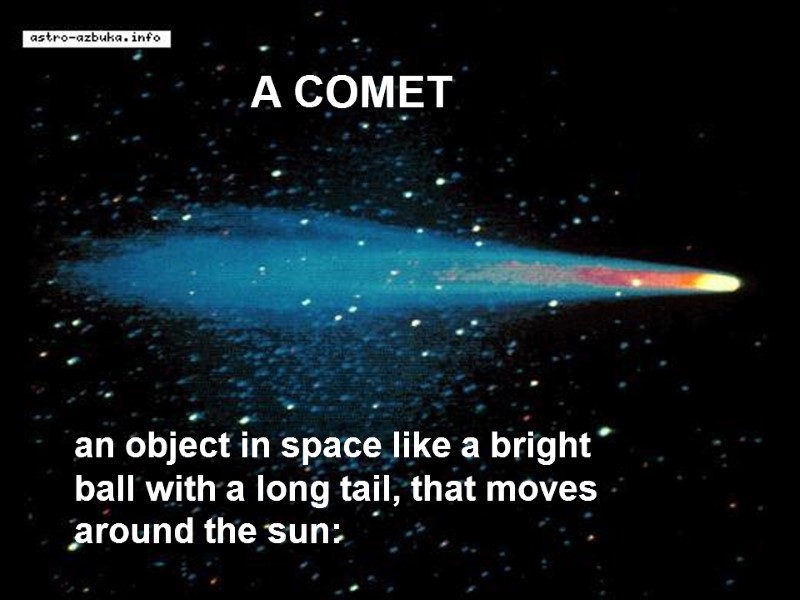 astro-azbuka.info

A COMET

an object in space like a bright ball with a long tail, that moves around the sun: